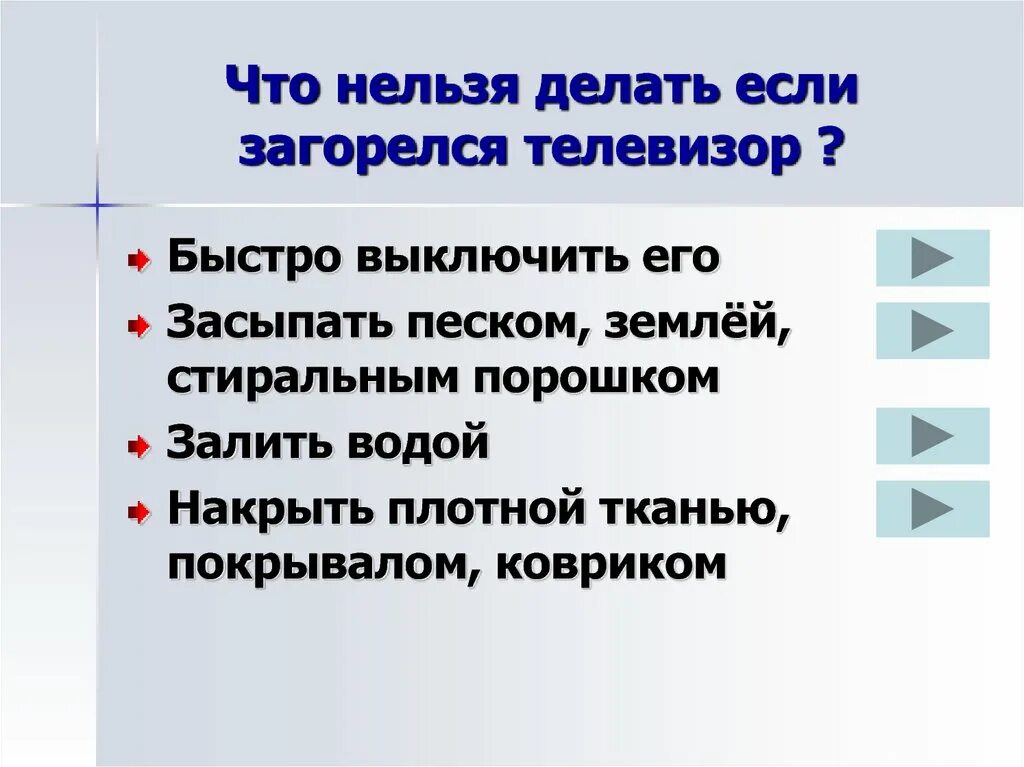 Что нельзя делать если загорелся телевизор ?

Быстро выключить его

Засыпать песком, землёй, стиральным порошком

Залить водой

Накрыть плотной тканью, покрывалом, ковриком